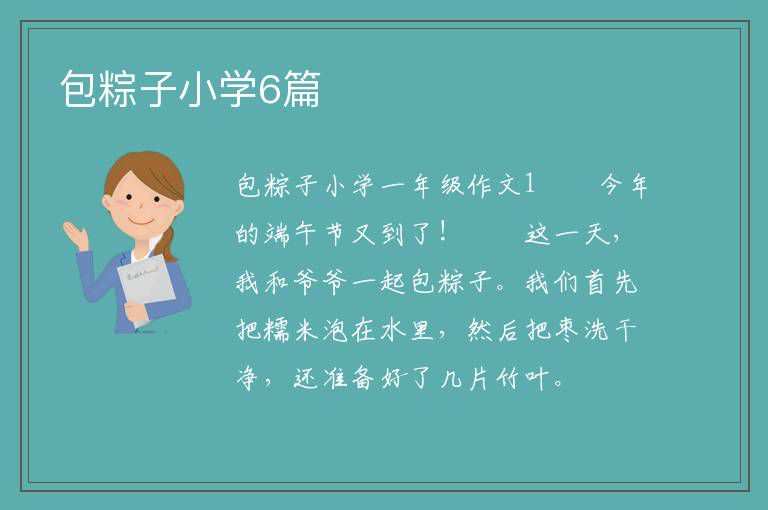 包粽子小学6篇

包粽子小学一年级作文1　　今年的端午节又到了！　　这一天，我和爷爷一起包粽子。我们首先把糯米泡在水里，然后把枣洗干净，还准备好了几片竹叶。